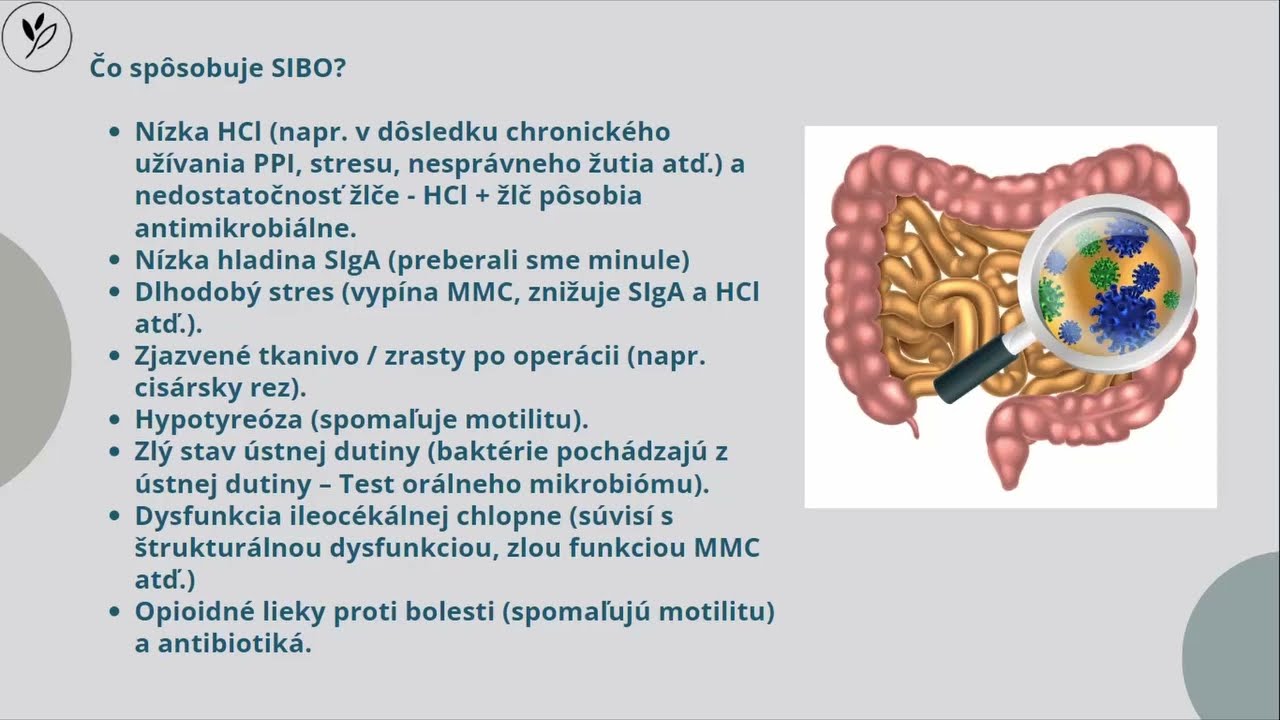 Čo spôsobuje SIBO?

- Nízka HCl (napr. v dôsledku chronického užívania PPI, stresu, nesprávneho žutia atď.) a nedostatočnosť žlče - HCl + žlč pôsobia antimikrobiálne.
- Nízka hladina SIgA (preberali sme minule)
- Dlhodobý stres (vypína MMC, znižuje SIgA a HCl atď.).
- Zjazvené tkanivo / zrasty po operácii (napr. cisársky rez).
- Hypotyreóza (spomaľuje motilitu).
- Zlý stav ústnej dutiny (baktérie pochádzajú z ústnej dutiny – Test orálneho mikrobiómu).
- Dysfunkcia ileocékálnej chlopne (súvisí s štrukturálnou dysfunkciou, zlou funkciou MMC atď.)
- Opioidné lieky proti bolesti (spomaľujú motilitu) a antibiotiká.